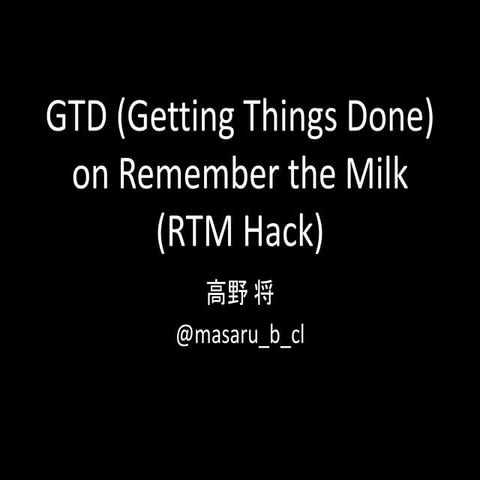 GTD (Getting Things Done) on Remember the Milk (RTM Hack)

高野 将

@masaru_b_cl